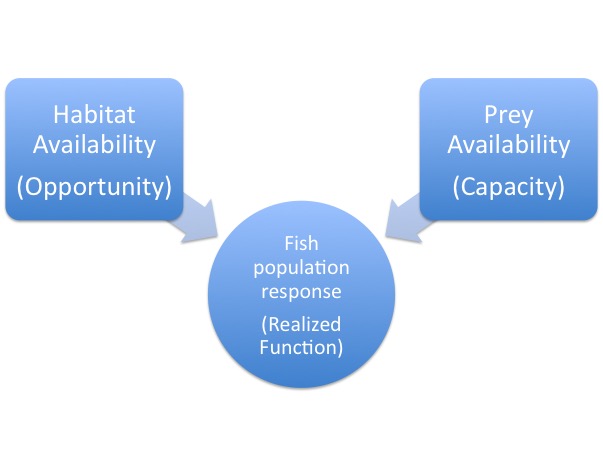 Habitat Availability

(Opportunity)

Prey Availability

(Capacity)

Fish population response

(Realized Function)